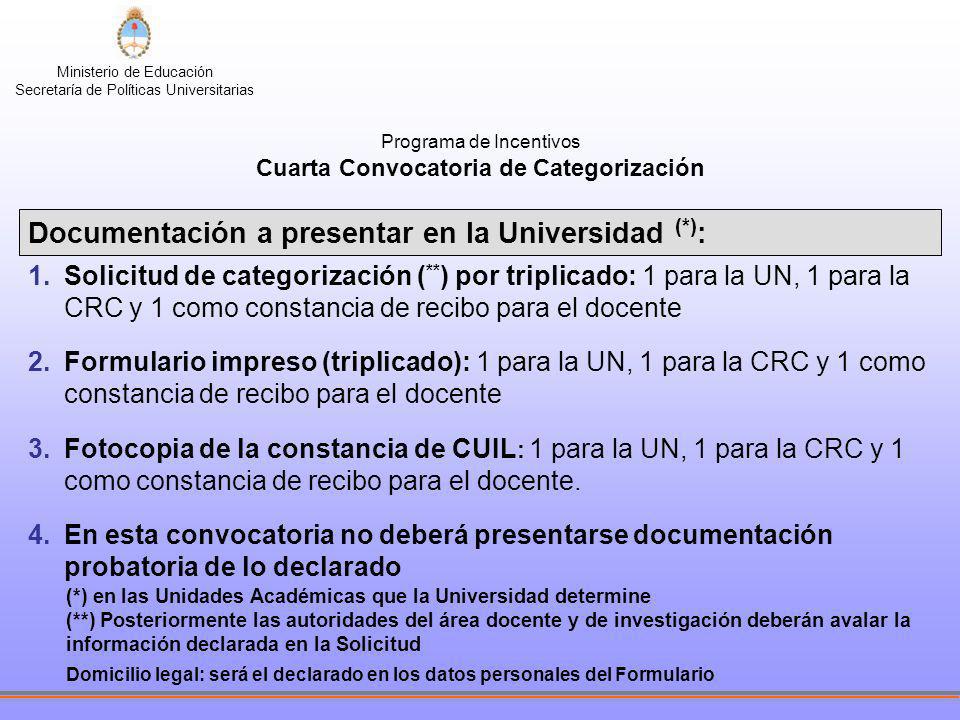 Ministerio de Educación
Secretaría de Políticas Universitarias

Programa de Incentivos
Cuarta Convocatoria de Categorización

Documentación a presentar en la Universidad $^{(*)}$:

1. Solicitud de categorización ($^{**}$) por triplicado: 1 para la UN, 1 para la CRC y 1 como constancia de recibo para el docente

2. Formulario impreso (triplicado): 1 para la UN, 1 para la CRC y 1 como constancia de recibo para el docente

3. Fotocopia de la constancia de CUIL: 1 para la UN, 1 para la CRC y 1 como constancia de recibo para el docente.

4. En esta convocatoria no deberá presentarse documentación probatoria de lo declarado

(*) en las Unidades Académicas que la Universidad determine
(**) Posteriormente las autoridades del área docente y de investigación deberán avalar la información declarada en la Solicitud

Domicilio legal: será el declarado en los datos personales del Formulario